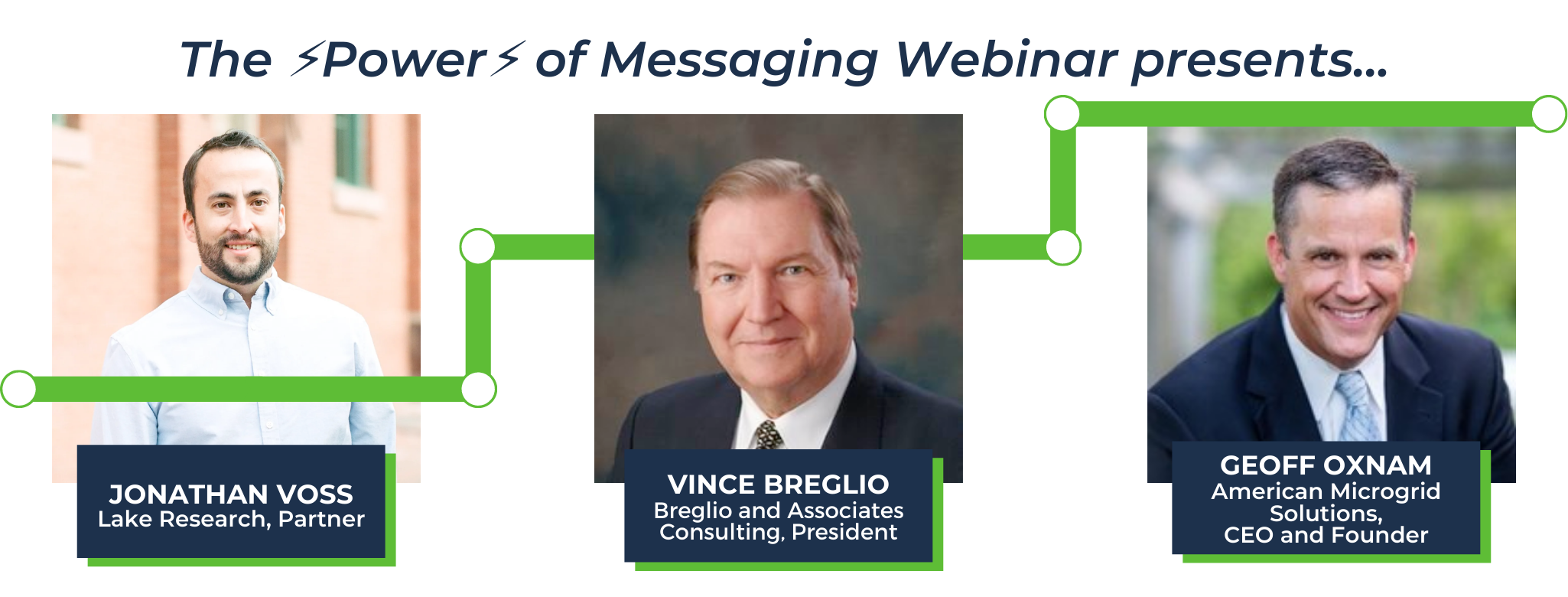 The ⚡Power⚡ of Messaging Webinar presents...

JONATHAN VOSS
Lake Research, Partner

VINCE BREGLIO
Breglio and Associates Consulting, President

GEOFF OXNAM
American Microgrid Solutions, CEO and Founder